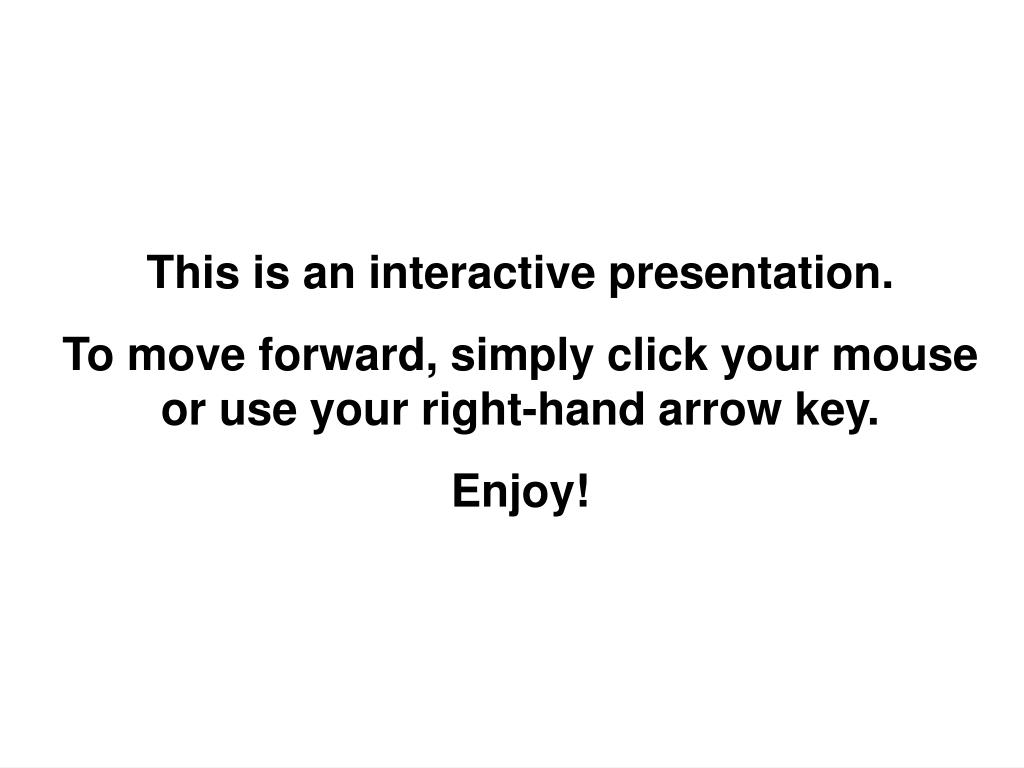 This is an interactive presentation.

To move forward, simply click your mouse or use your right-hand arrow key.

Enjoy!